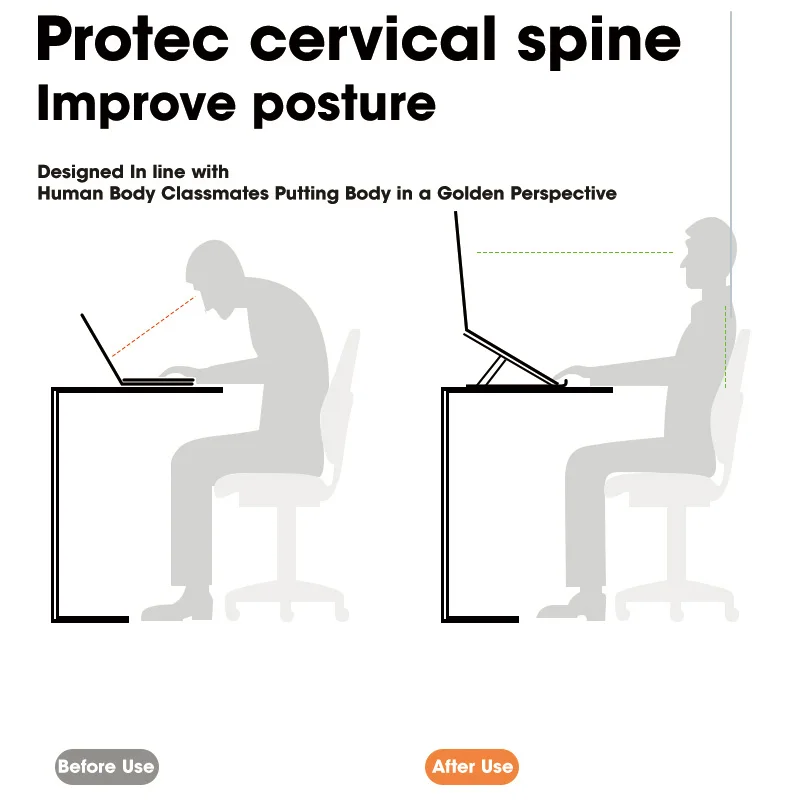 Protec cervical spine
Improve posture

Designed In line with
Human Body Classmates Putting Body in a Golden Perspective

Before Use

After Use